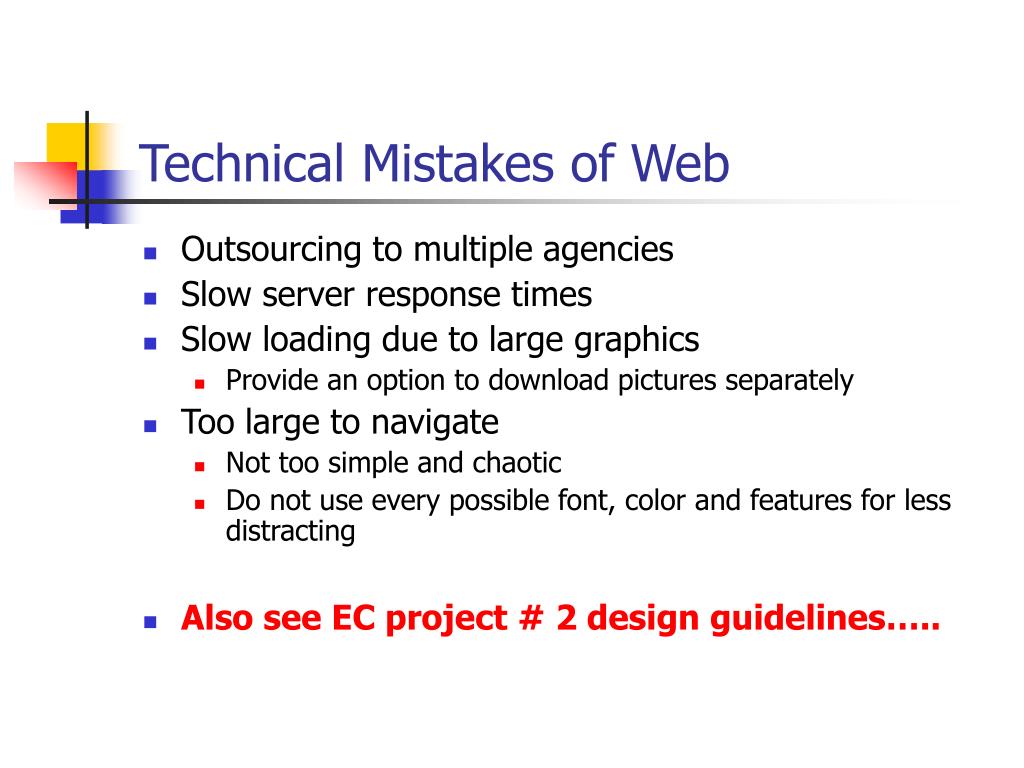 Technical Mistakes of Web

- Outsourcing to multiple agencies
- Slow server response times
- Slow loading due to large graphics
  - Provide an option to download pictures separately
- Too large to navigate
  - Not too simple and chaotic
  - Do not use every possible font, color and features for less distracting

- Also see EC project # 2 design guidelines…..